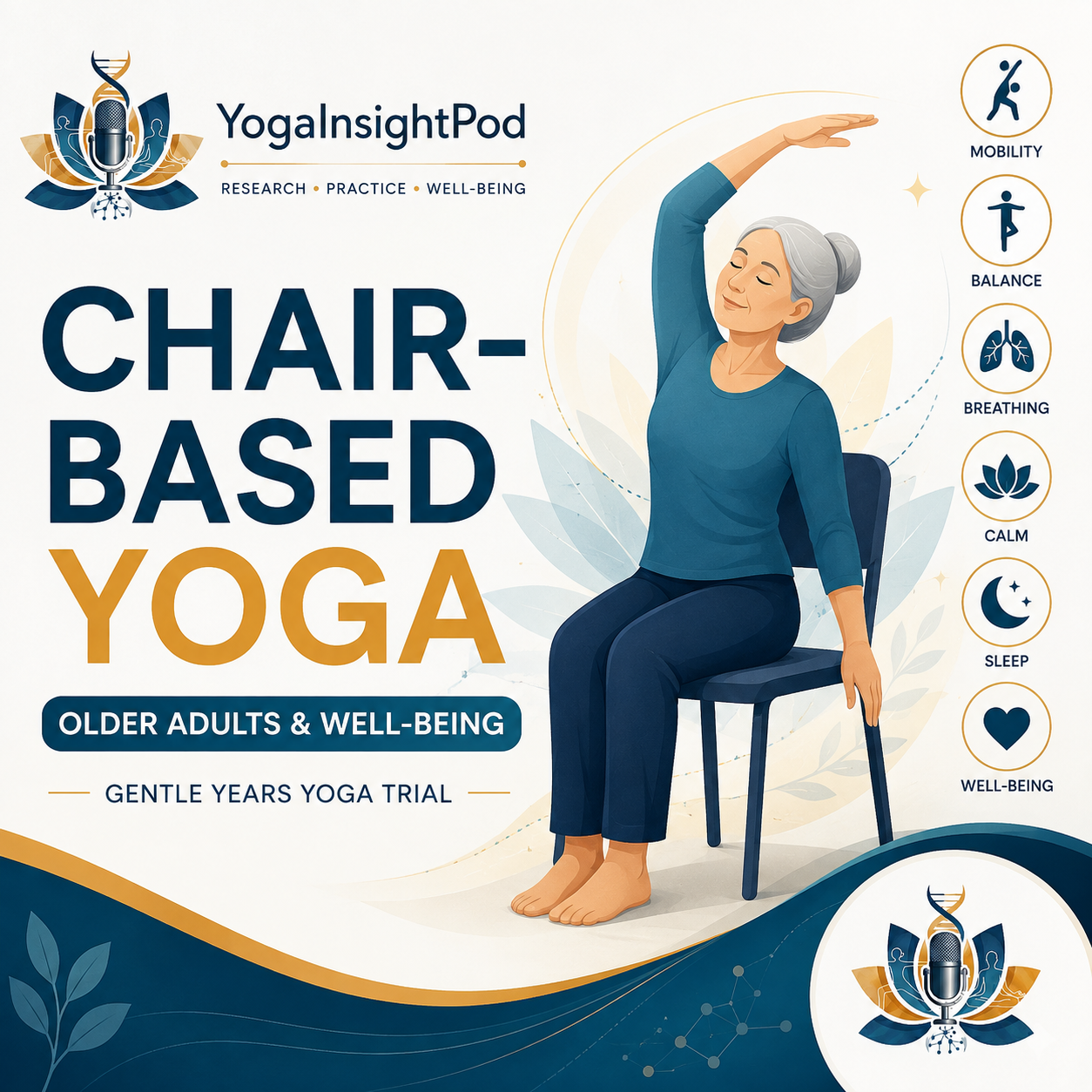 YogaInsightPod
RESEARCH • PRACTICE • WELL-BEING

CHAIR-BASED YOGA

OLDER ADULTS & WELL-BEING

GENTLE YEARS YOGA TRIAL

MOBILITY
BALANCE
BREATHING
CALM
SLEEP
WELL-BEING